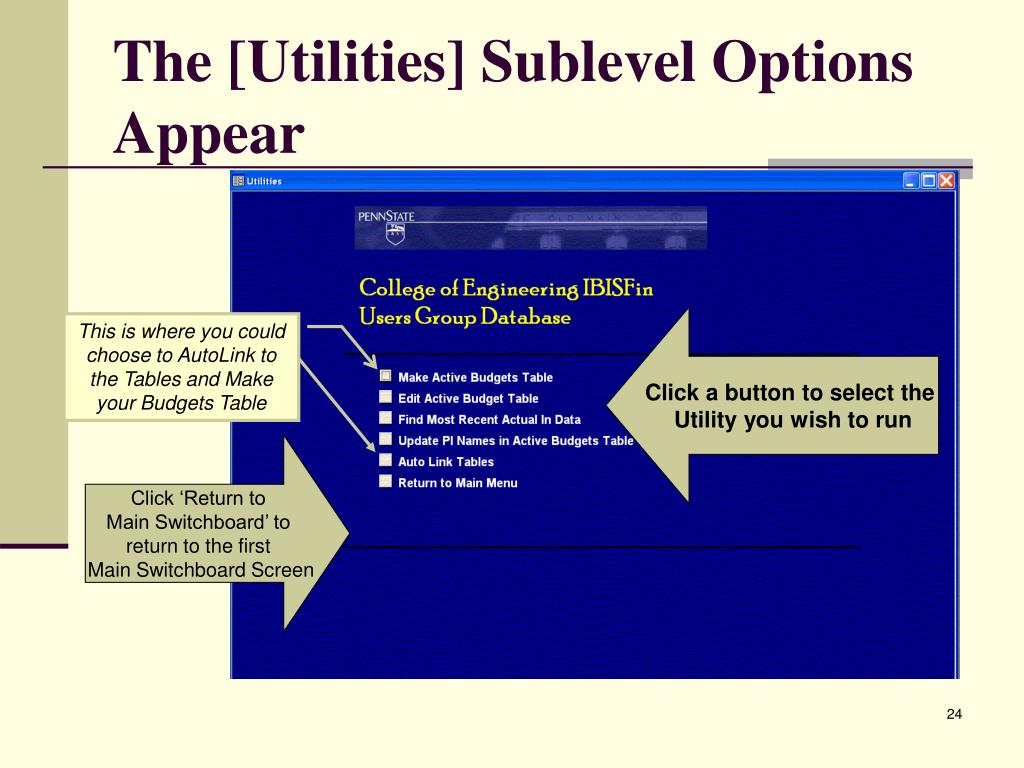 The [Utilities] Sublevel Options Appear

Utilities

PENNSTATE

OLD MAIN

College of Engineering IBISFin Users Group Database

This is where you could choose to AutoLink to the Tables and Make your Budgets Table

Make Active Budgets Table
Edit Active Budget Table
Find Most Recent Actual In Data
Update PI Names in Active Budgets Table
Auto Link Tables
Return to Main Menu

Click a button to select the Utility you wish to run

Click ‘Return to Main Switchboard’ to return to the first Main Switchboard Screen

24